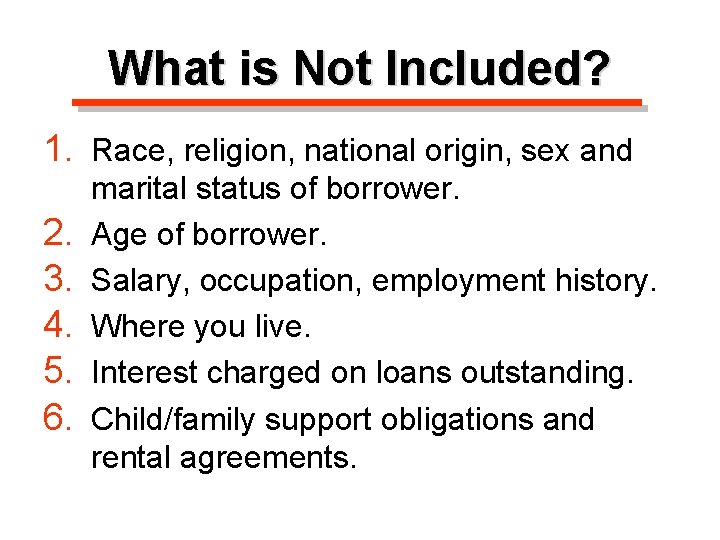 What is Not Included?

1. Race, religion, national origin, sex and marital status of borrower.
2. Age of borrower.
3. Salary, occupation, employment history.
4. Where you live.
5. Interest charged on loans outstanding.
6. Child/family support obligations and rental agreements.